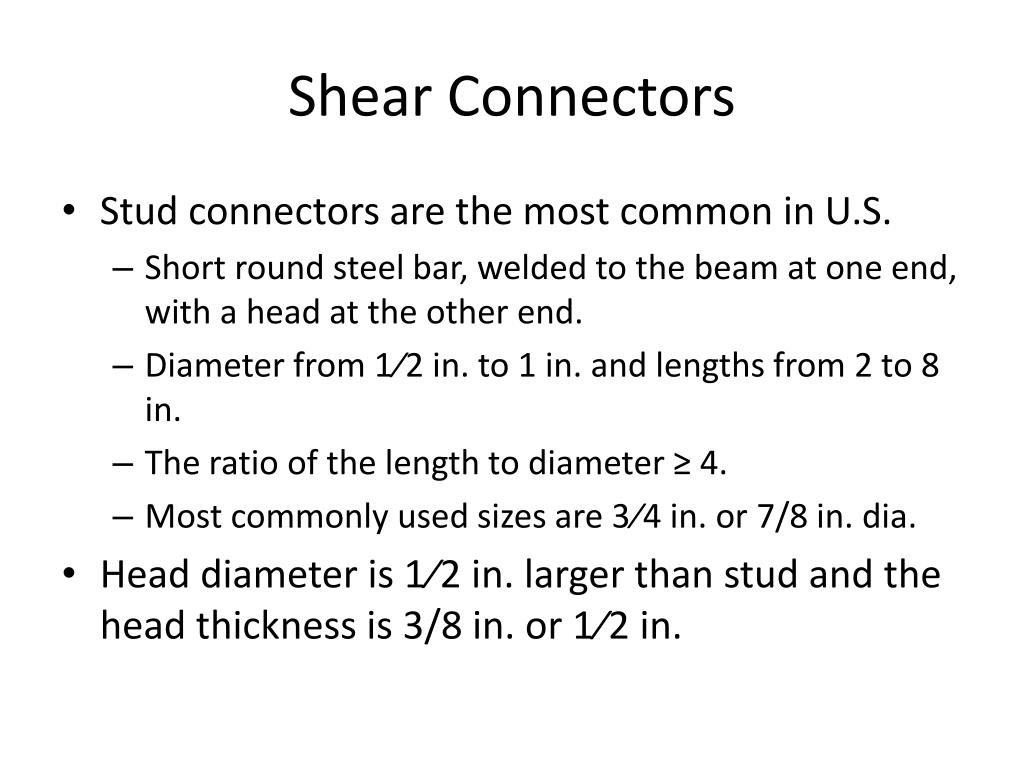 Shear Connectors

• Stud connectors are the most common in U.S.
– Short round steel bar, welded to the beam at one end, with a head at the other end.
– Diameter from 1⁄2 in. to 1 in. and lengths from 2 to 8 in.
– The ratio of the length to diameter ≥ 4.
– Most commonly used sizes are 3⁄4 in. or 7/8 in. dia.
• Head diameter is 1⁄2 in. larger than stud and the head thickness is 3/8 in. or 1⁄2 in.